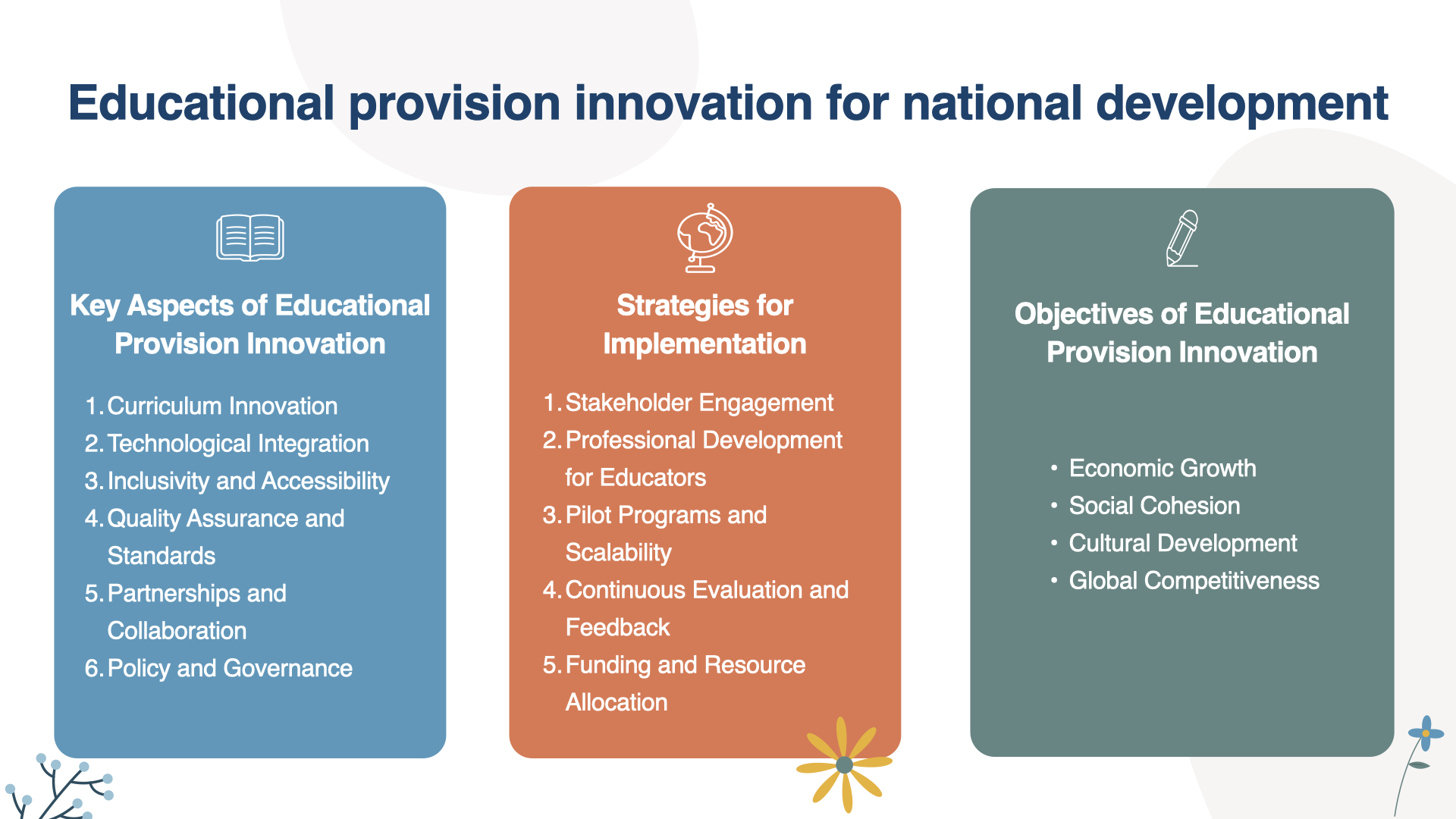 Educational provision innovation for national development

Key Aspects of Educational Provision Innovation

1. Curriculum Innovation
2. Technological Integration
3. Inclusivity and Accessibility
4. Quality Assurance and Standards
5. Partnerships and Collaboration
6. Policy and Governance

Strategies for Implementation

1. Stakeholder Engagement
2. Professional Development for Educators
3. Pilot Programs and Scalability
4. Continuous Evaluation and Feedback
5. Funding and Resource Allocation

Objectives of Educational Provision Innovation

• Economic Growth
• Social Cohesion
• Cultural Development
• Global Competitiveness